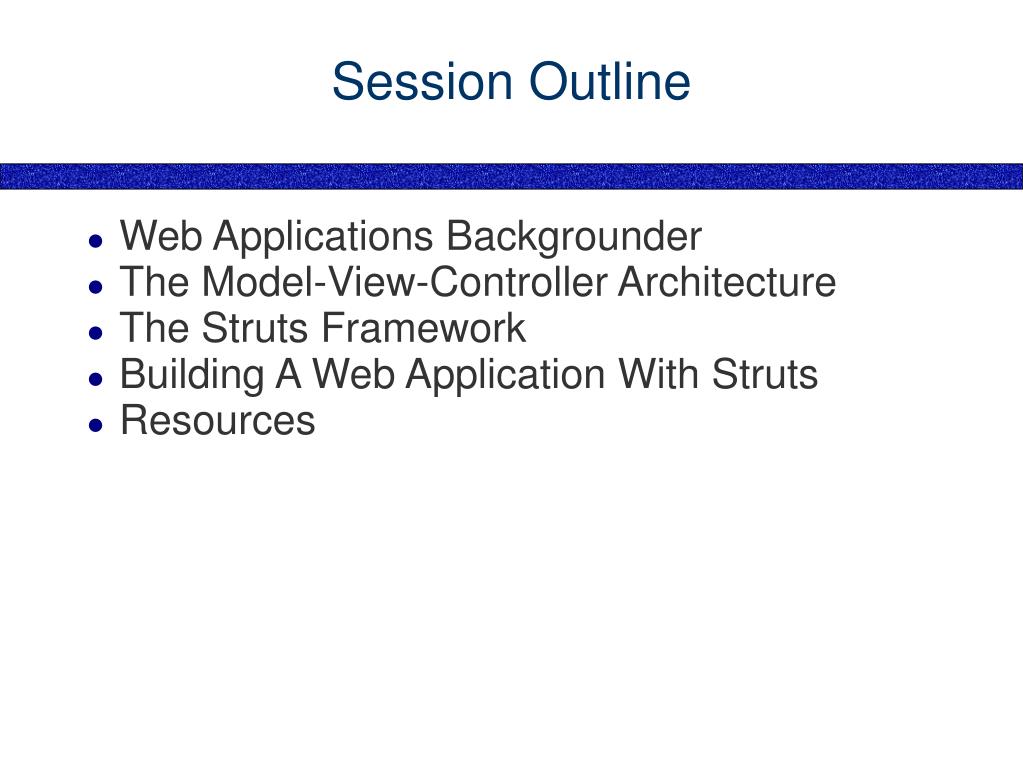 Session Outline

- Web Applications Backgrounder
- The Model-View-Controller Architecture
- The Struts Framework
- Building A Web Application With Struts
- Resources